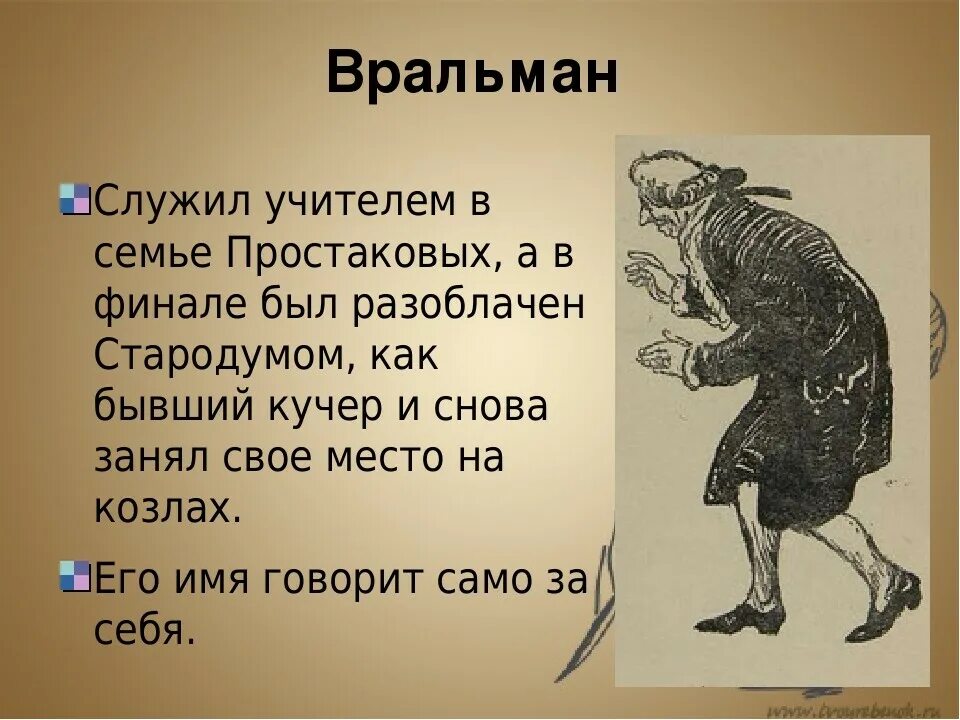 Вральман

Служил учителем в семье Простаковых, а в финале был разоблачен Стародумом, как бывший кучер и снова занял свое место на козлах.

Его имя говорит само за себя.

www.tvoyrebenok.ru